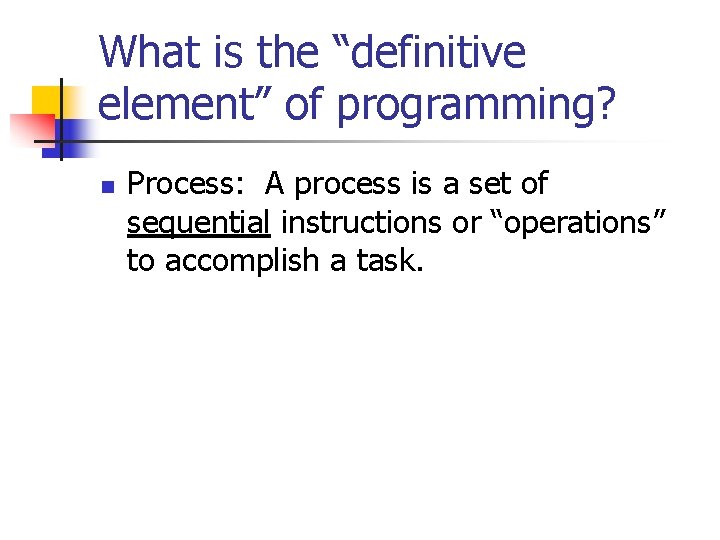 What is the “definitive element” of programming?

Process: A process is a set of sequential instructions or “operations” to accomplish a task.